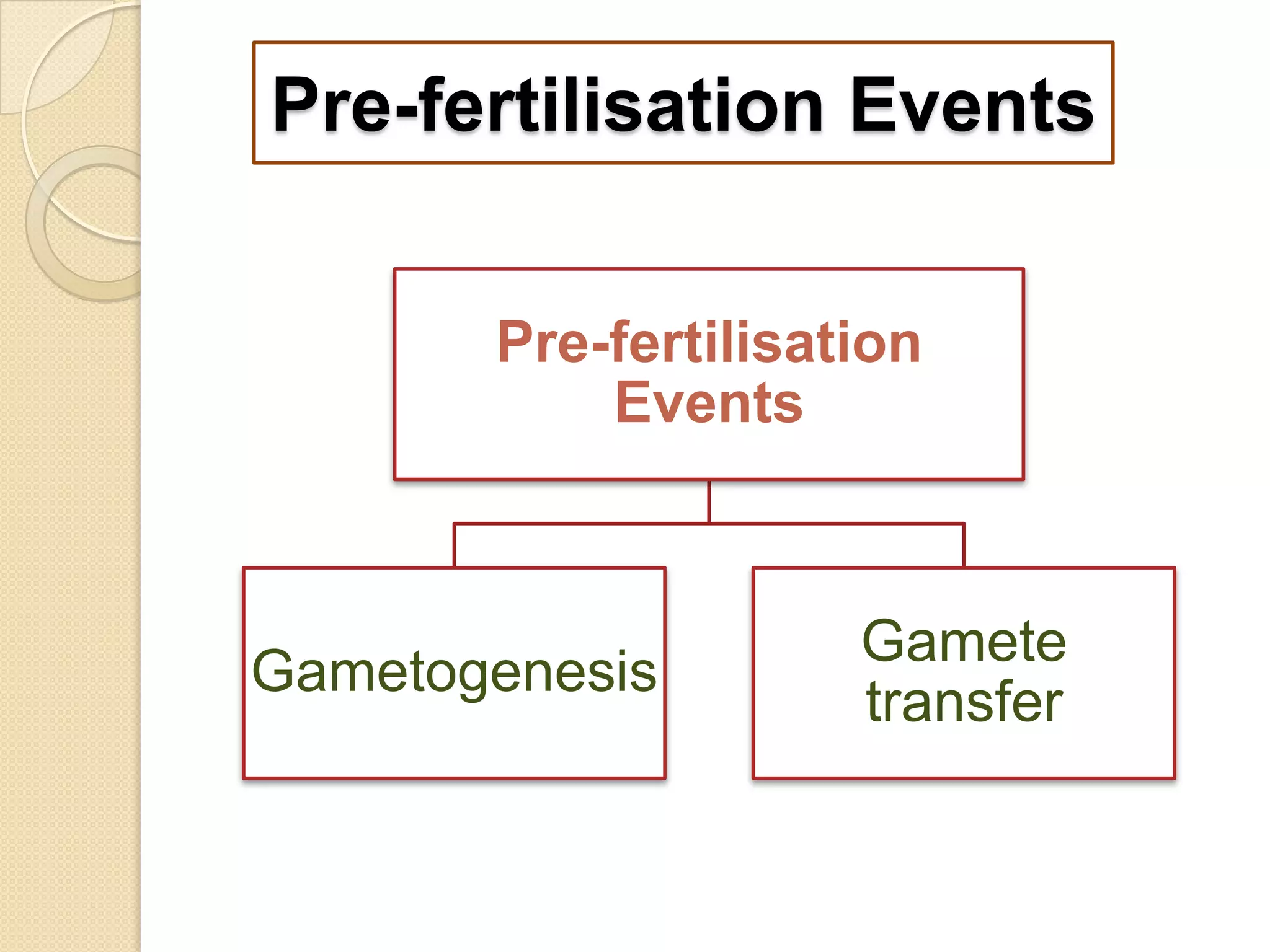 Pre-fertilisation Events

Pre-fertilisation Events

Gametogenesis

Gamete transfer